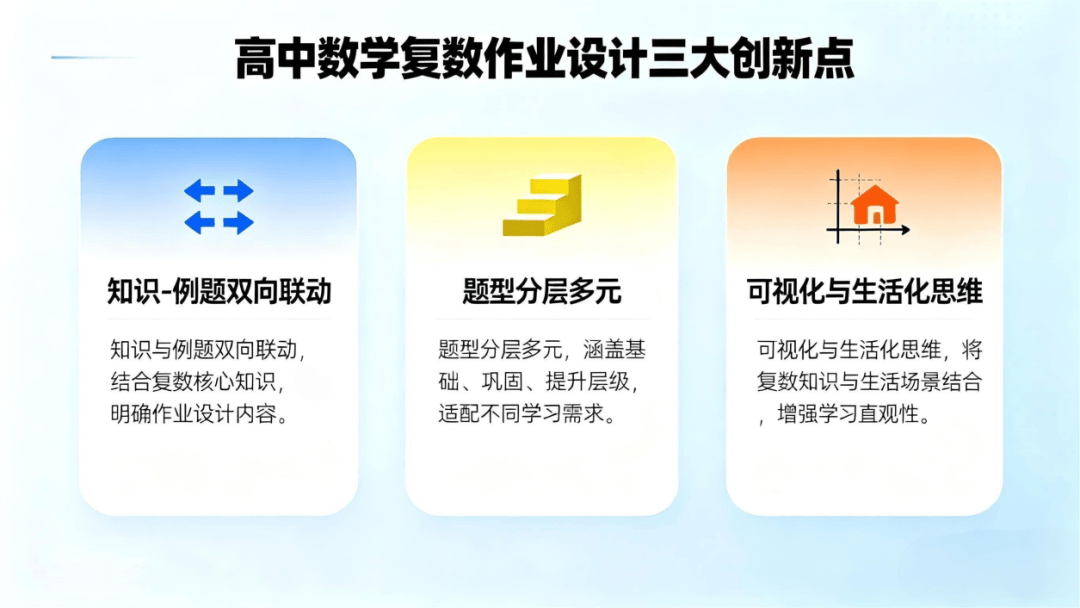 高中数学复数作业设计三大创新点

知识-例题双向联动

知识与例题双向联动，结合复数核心知识，明确作业设计内容。

题型分层多元

题型分层多元，涵盖基础、巩固、提升层级，适配不同学习需求。

可视化与生活化思维

可视化与生活化思维，将复数知识与生活场景结合，增强学习直观性。